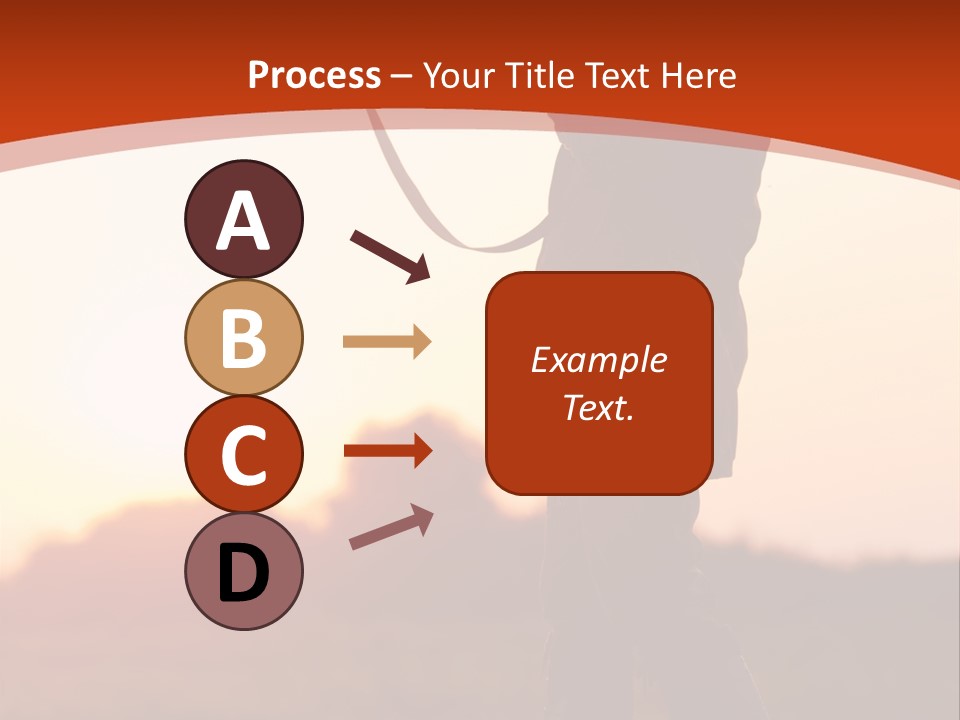 Process – Your Title Text Here

A

B

C

D

Example Text.